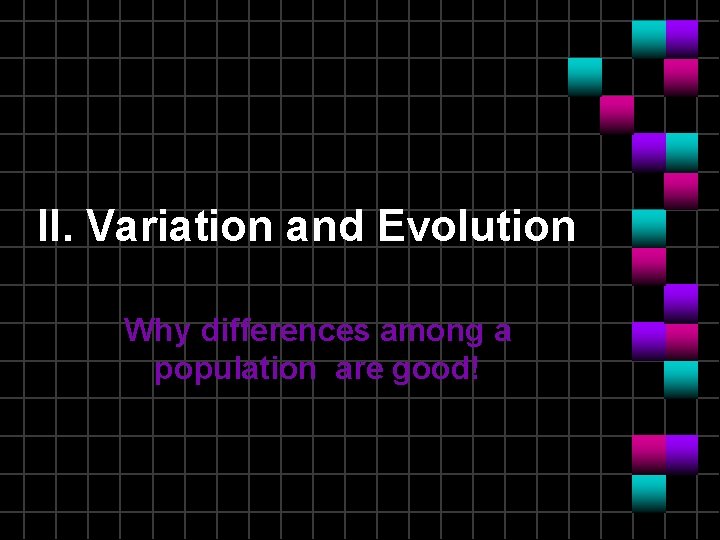 II. Variation and Evolution

Why differences among a population are good!